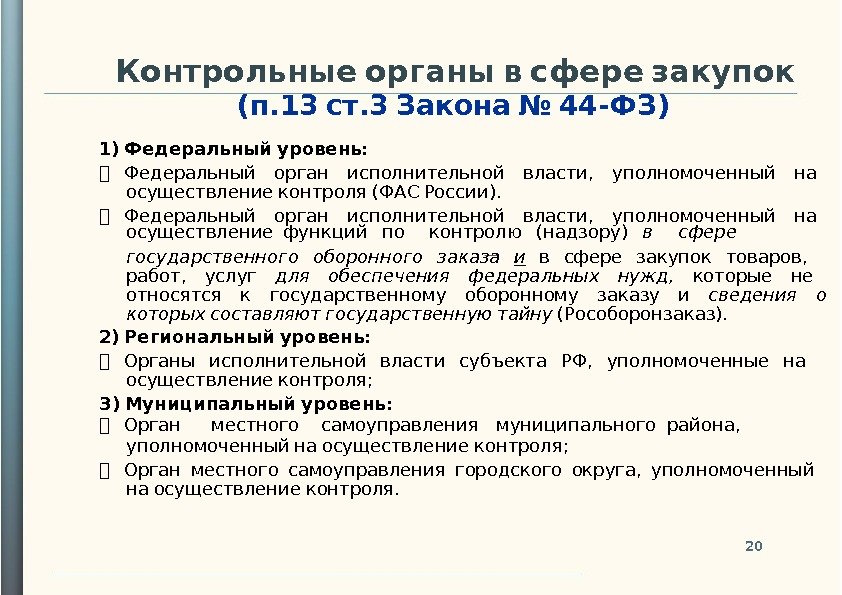 Контрольные органы в сфере закупок
(п.13 ст.3 Закона № 44-ФЗ)

1) Федеральный уровень:

 Федеральный орган исполнительной власти, уполномоченный на осуществление контроля (ФАС России).

 Федеральный орган исполнительной власти, уполномоченный на осуществление функций по контролю (надзору) в сфере государственного оборонного заказа и в сфере закупок товаров, работ, услуг для обеспечения федеральных нужд, которые не относятся к государственному оборонному заказу и сведения о которых составляют государственную тайну (Рособоронзаказ).

2) Региональный уровень:

 Органы исполнительной власти субъекта РФ, уполномоченные на осуществление контроля;

3) Муниципальный уровень:

 Орган местного самоуправления муниципального района, уполномоченный на осуществление контроля;

 Орган местного самоуправления городского округа, уполномоченный на осуществление контроля.

20